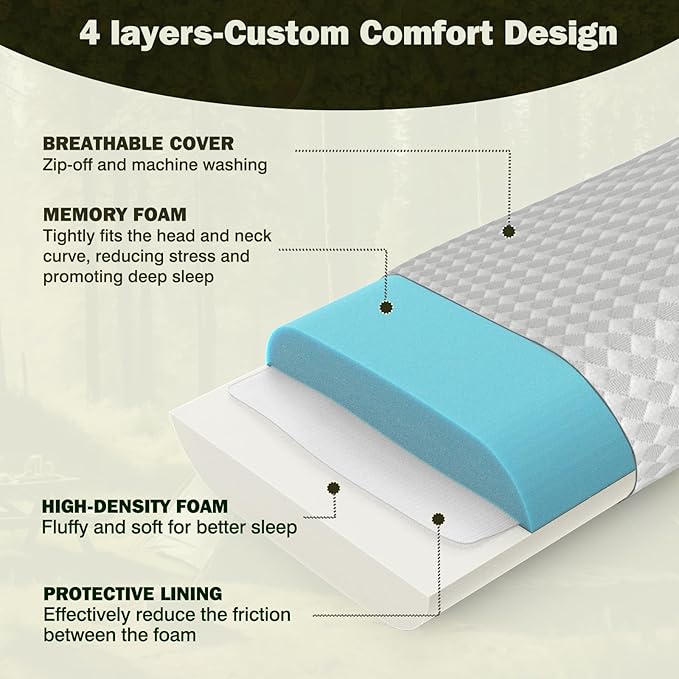 4 layers-Custom Comfort Design

BREATHABLE COVER
Zip-off and machine washing

MEMORY FOAM
Tightly fits the head and neck curve, reducing stress and promoting deep sleep

HIGH-DENSITY FOAM
Fluffy and soft for better sleep

PROTECTIVE LINING
Effectively reduce the friction between the foam